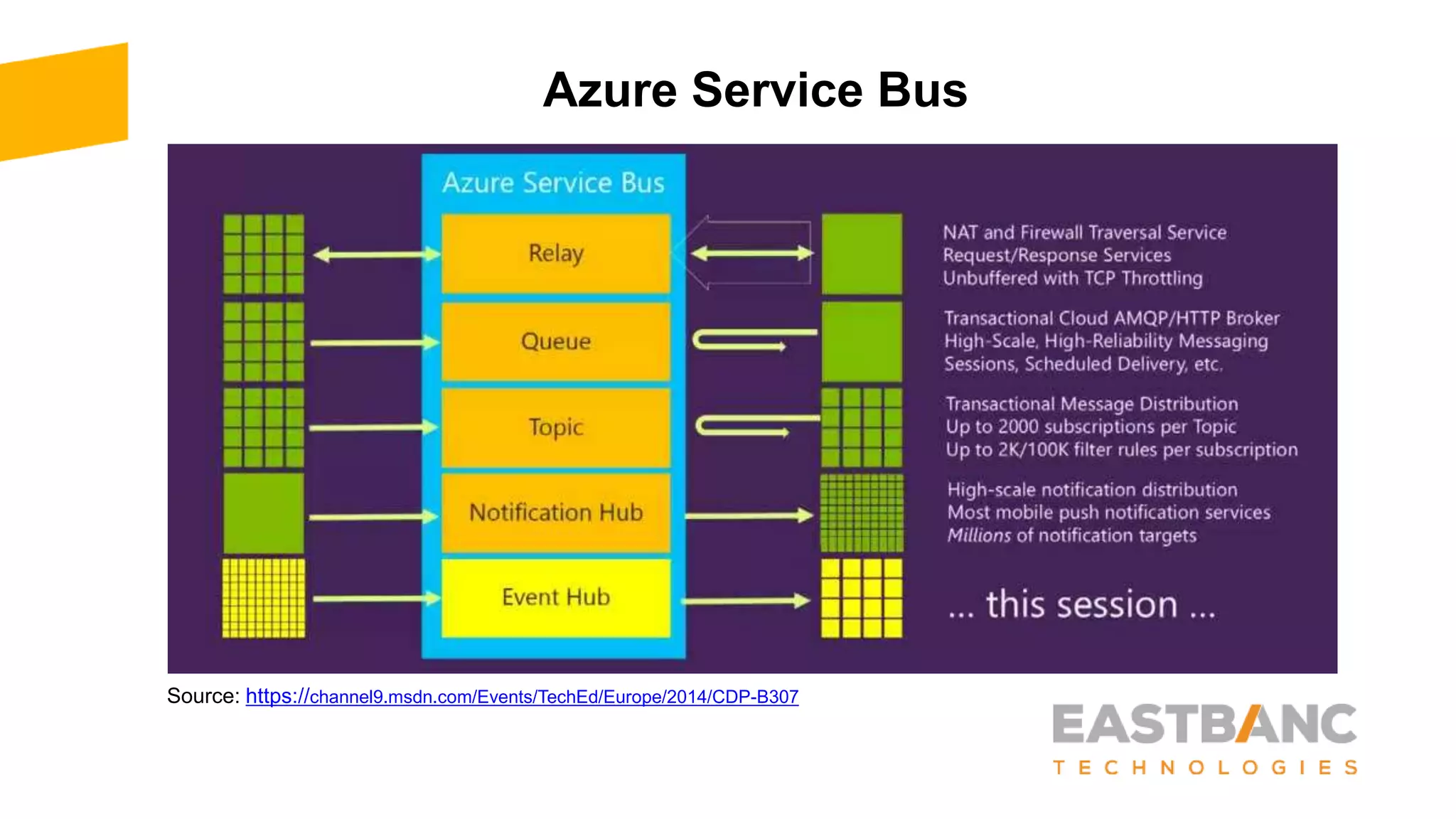 Azure Service Bus

Azure Service Bus

Relay

Queue

Topic

Notification Hub

Event Hub

NAT and Firewall Traversal Service
Request/Response Services
Unbuffered with TCP Throttling

Transactional Cloud AMQP/HTTP Broker
High-Scale, High-Reliability Messaging
Sessions, Scheduled Delivery, etc.

Transactional Message Distribution
Up to 2000 subscriptions per Topic
Up to 2K/100K filter rules per subscription

High-scale notification distribution
Most mobile push notification services
Millions of notification targets

... this session ...

Source: https://channel9.msdn.com/Events/TechEd/Europe/2014/CDP-B307

EASTBANC
TECHNOLOGIES